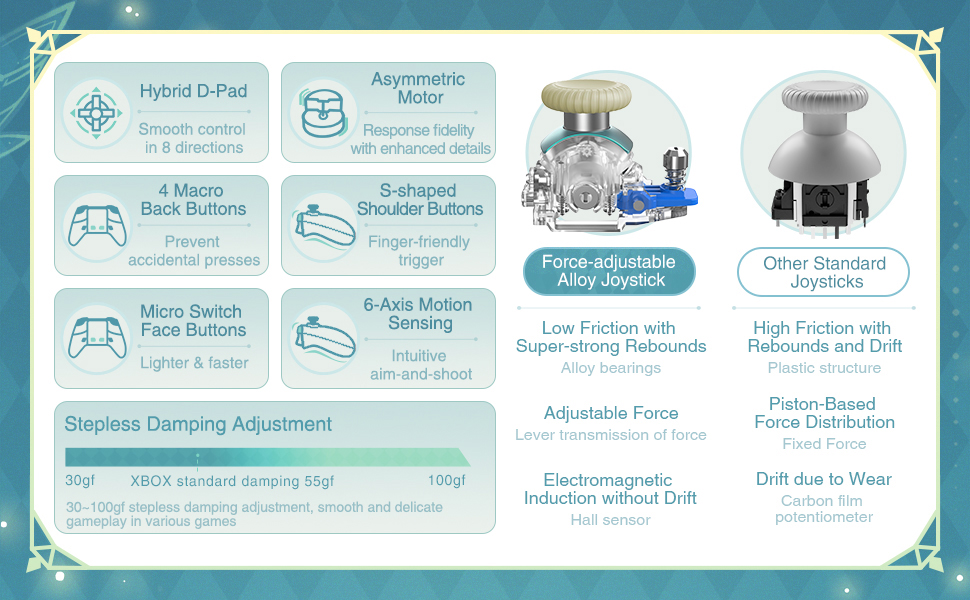 Hybrid D-Pad

Smooth control in 8 directions

Asymmetric Motor

Response fidelity with enhanced details

4 Macro Back Buttons

Prevent accidental presses

S-shaped Shoulder Buttons

Finger-friendly trigger

Micro Switch Face Buttons

Lighter & faster

6-Axis Motion Sensing

Intuitive aim-and-shoot

Stepless Damping Adjustment

30gf XBOX standard damping 55gf 100gf

30~100gf stepless damping adjustment, smooth and delicate gameplay in various games

Force-adjustable Alloy Joystick

Low Friction with Super-strong Rebounds

Alloy bearings

Adjustable Force

Lever transmission of force

Electromagnetic Induction without Drift

Hall sensor

Other Standard Joysticks

High Friction with Rebounds and Drift

Plastic structure

Piston-Based Force Distribution

Fixed Force

Drift due to Wear

Carbon film potentiometer